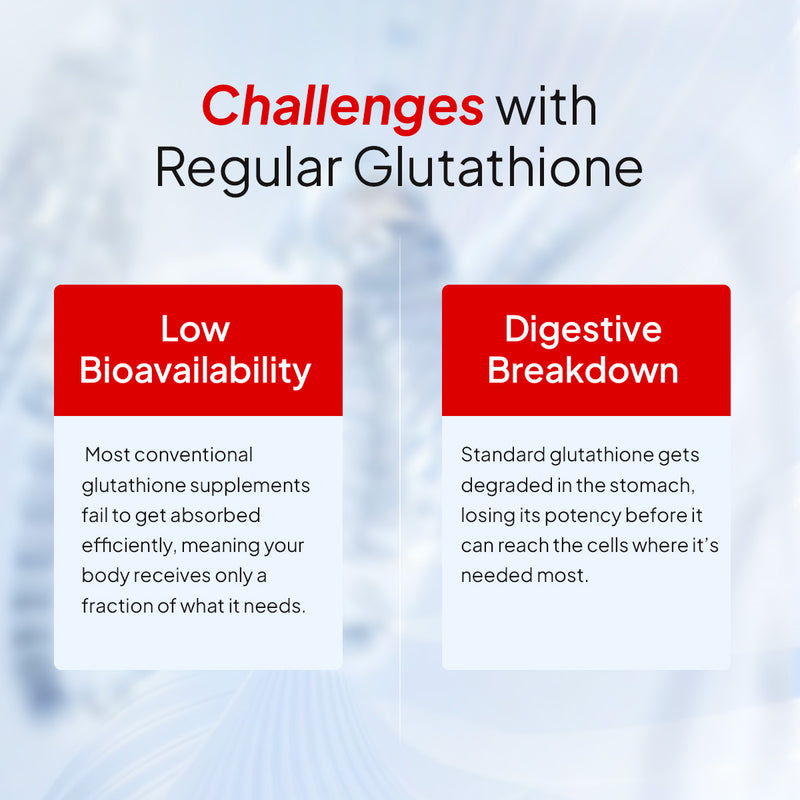 Challenges with Regular Glutathione

Low Bioavailability

Most conventional glutathione supplements fail to get absorbed efficiently, meaning your body receives only a fraction of what it needs.

Digestive Breakdown

Standard glutathione gets degraded in the stomach, losing its potency before it can reach the cells where it's needed most.